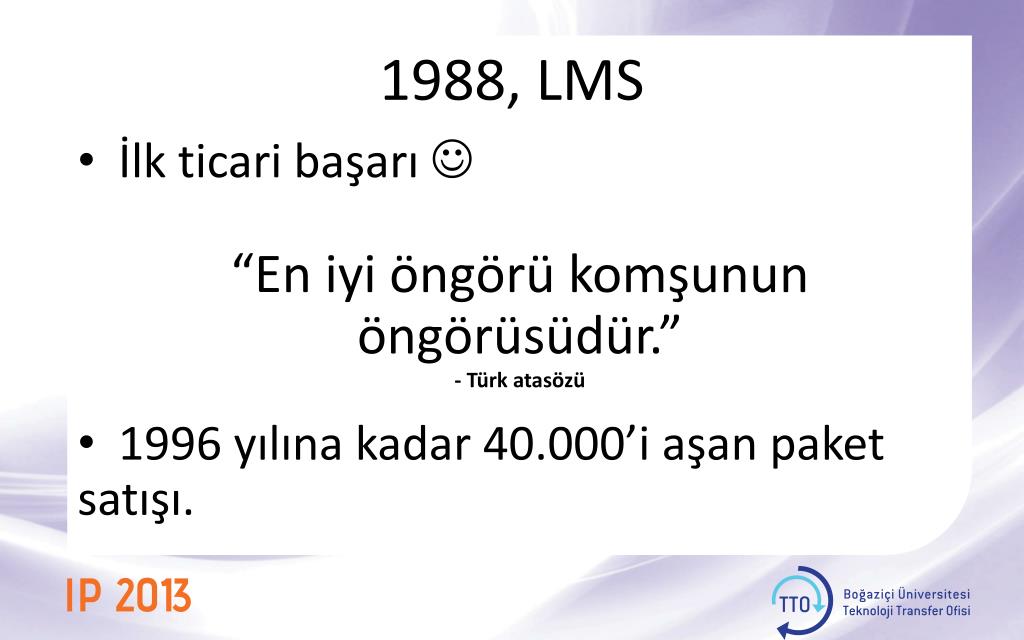 1988, LMS

• İlk ticari başarı ☺

“En iyi öngörü komşunun öngörüsüdür.”
- Türk atasözü

• 1996 yılına kadar 40.000’i aşan paket satışı.

IP 2013

TTO Boğaziçi Üniversitesi Teknoloji Transfer Ofisi